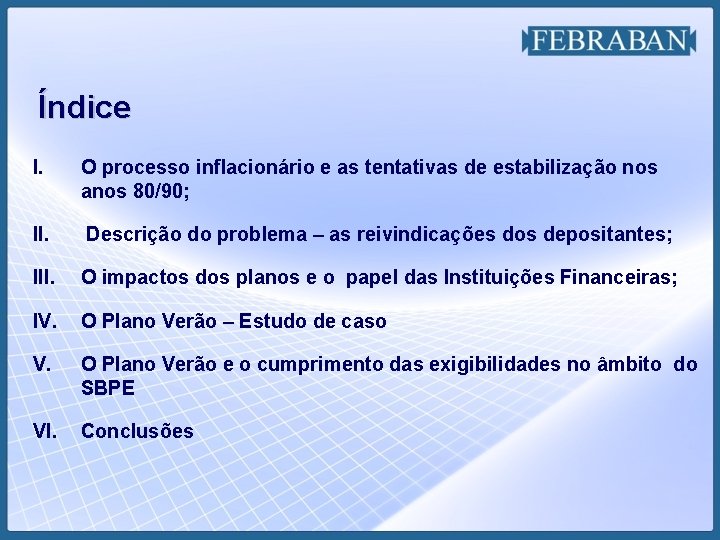 FEBRABAN

Índice

I. O processo inflacionário e as tentativas de estabilização nos anos 80/90;

II. Descrição do problema – as reivindicações dos depositantes;

III. O impactos dos planos e o papel das Instituições Financeiras;

IV. O Plano Verão – Estudo de caso

V. O Plano Verão e o cumprimento das exigibilidades no âmbito do SBPE

VI. Conclusões